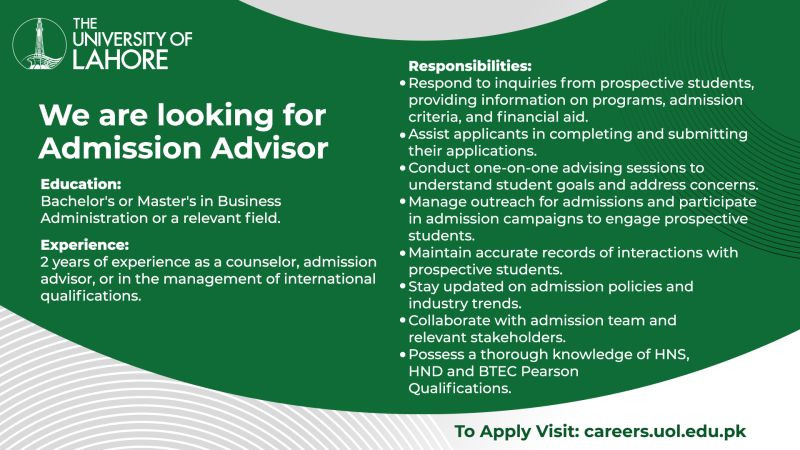 THE UNIVERSITY OF LAHORE

We are looking for Admission Advisor

Education:
Bachelor's or Master's in Business Administration or a relevant field.

Experience:
2 years of experience as a counselor, admission advisor, or in the management of international qualifications.

Responsibilities:
• Respond to inquiries from prospective students, providing information on programs, admission criteria, and financial aid.
• Assist applicants in completing and submitting their applications.
• Conduct one-on-one advising sessions to understand student goals and address concerns.
• Manage outreach for admissions and participate in admission campaigns to engage prospective students.
• Maintain accurate records of interactions with prospective students.
• Stay updated on admission policies and industry trends.
• Collaborate with admission team and relevant stakeholders.
• Possess a thorough knowledge of HNS, HND and BTEC Pearson Qualifications.

To Apply Visit: careers.uol.edu.pk